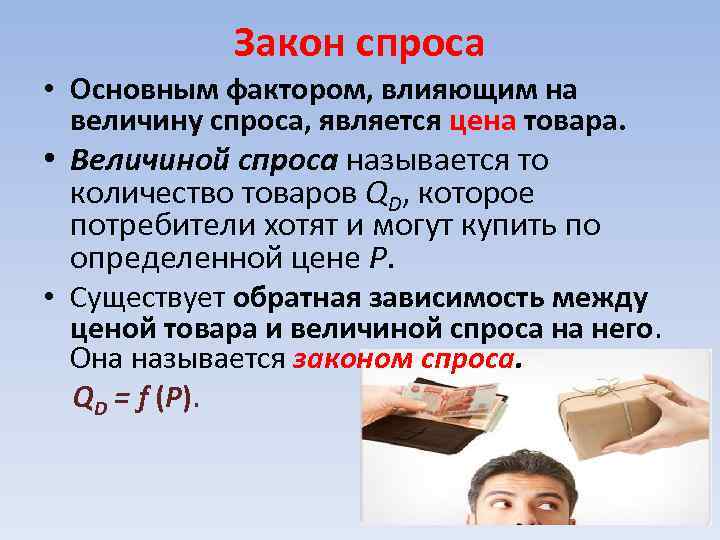 Закон спроса

• Основным фактором, влияющим на величину спроса, является цена товара.

• Величиной спроса называется то количество товаров $Q_D$, которое потребители хотят и могут купить по определенной цене $P$.

• Существует обратная зависимость между ценой товара и величиной спроса на него. Она называется законом спроса.

$Q_D = f(P)$.